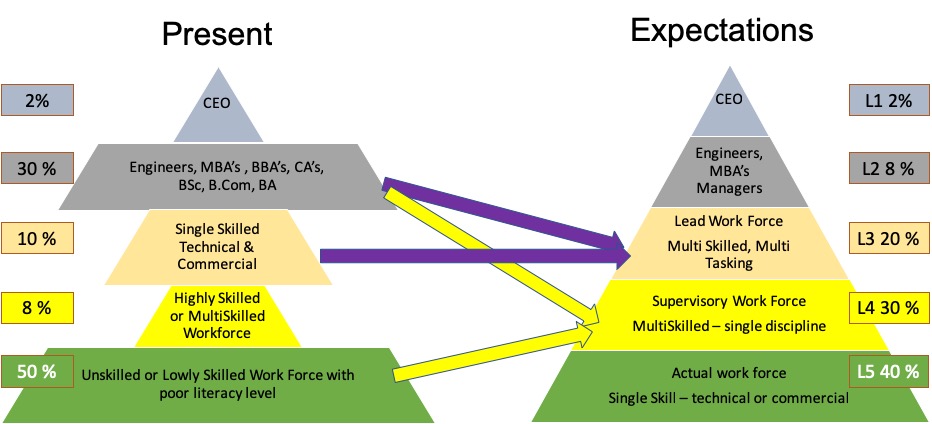 Present

2%

CEO

30 %

Engineers, MBA's , BBA's, CA's, BSc, B.Com, BA

10 %

Single Skilled Technical & Commercial

8 %

Highly Skilled or MultiSkilled Workforce

50 %

Unskilled or Lowly Skilled Work Force with poor literacy level

Expectations

CEO

L1 2%

Engineers, MBA's Managers

L2 8 %

Lead Work Force

Multi Skilled, Multi Tasking

L3 20 %

Supervisory Work Force

MultiSkilled – single discipline

L4 30 %

Actual work force

Single Skill – technical or commercial

L5 40 %